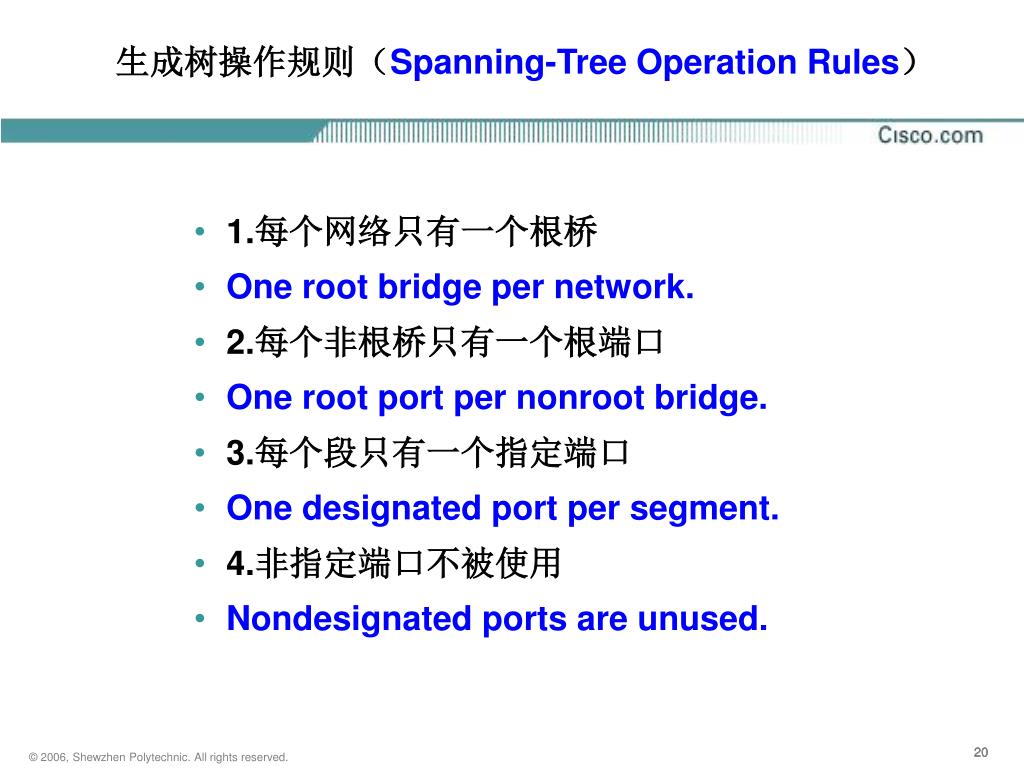 生成树操作规则（Spanning-Tree Operation Rules）

Cisco.com

• 1.每个网络只有一个根桥
• One root bridge per network.
• 2.每个非根桥只有一个根端口
• One root port per nonroot bridge.
• 3.每个段只有一个指定端口
• One designated port per segment.
• 4.非指定端口不被使用
• Nondesignated ports are unused.

© 2006, Shewzhen Polytechnic. All rights reserved.

20